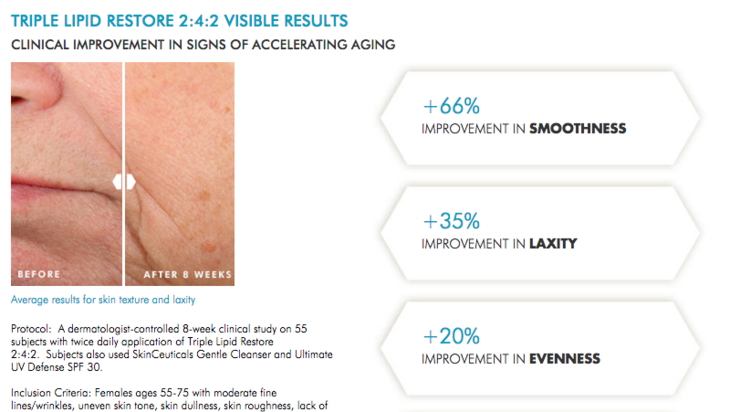 TRIPLE LIPID RESTORE 2:4:2 VISIBLE RESULTS

CLINICAL IMPROVEMENT IN SIGNS OF ACCELERATING AGING

BEFORE

AFTER 8 WEEKS

Average results for skin texture and laxity

Protocol: A dermatologist-controlled 8-week clinical study on 55 subjects with twice daily application of Triple Lipid Restore 2:4:2. Subjects also used SkinCeuticals Gentle Cleanser and Ultimate UV Defense SPF 30.

Inclusion Criteria: Females ages 55-75 with moderate fine lines/wrinkles, uneven skin tone, skin dullness, skin roughness, lack of

+66%
IMPROVEMENT IN SMOOTHNESS

+35%
IMPROVEMENT IN LAXITY

+20%
IMPROVEMENT IN EVENNESS